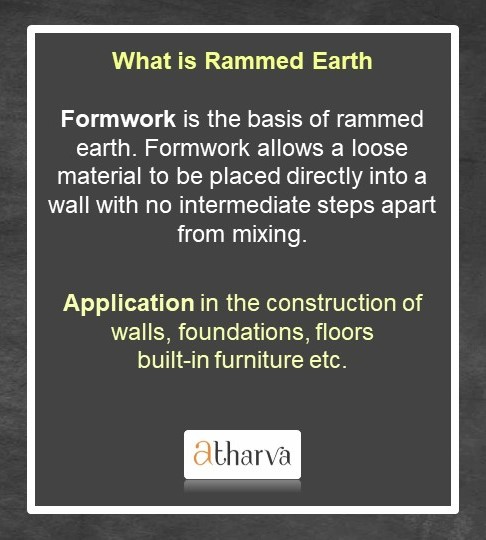 What is Rammed Earth

Formwork is the basis of rammed earth. Formwork allows a loose material to be placed directly into a wall with no intermediate steps apart from mixing.

Application in the construction of walls, foundations, floors built-in furniture etc.

atharva